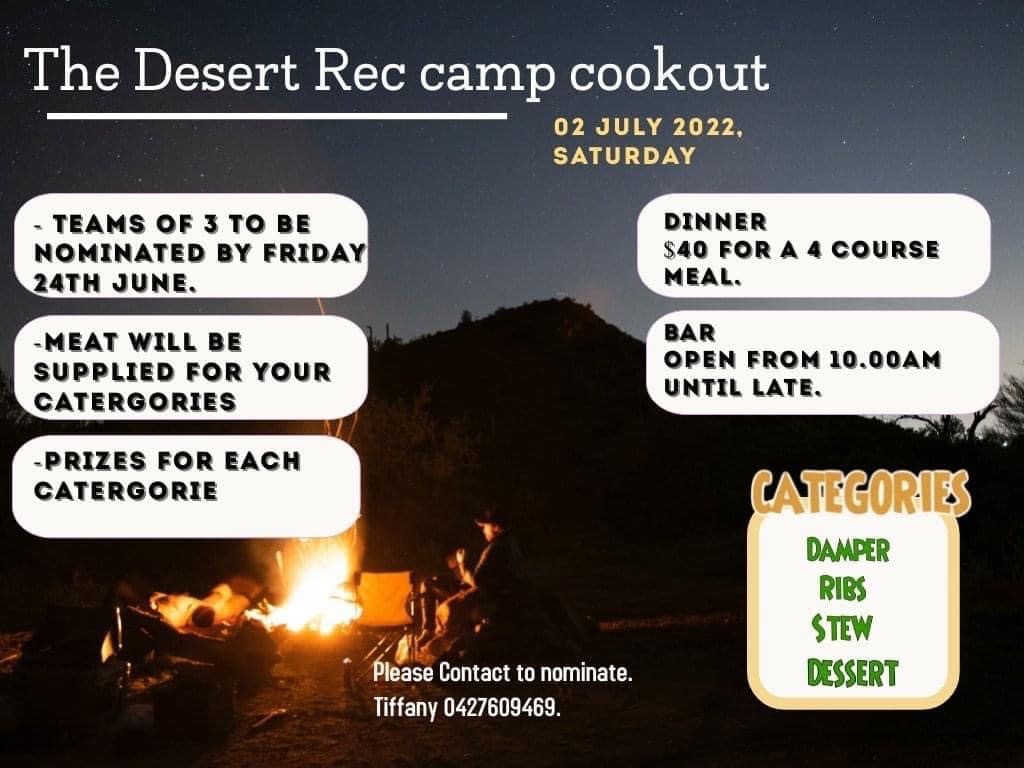 The Desert Rec camp cookout

02 JULY 2022, SATURDAY

- TEAMS OF 3 TO BE NOMINATED BY FRIDAY 24TH JUNE.

-MEAT WILL BE SUPPLIED FOR YOUR CATERGORIES

-PRIZES FOR EACH CATERGORIE

DINNER
$40 FOR A 4 COURSE MEAL.

BAR
OPEN FROM 10.00AM UNTIL LATE.

CATEGORIES

DAMPER
RIBS
STEW
DESSERT

Please Contact to nominate.
Tiffany 0427609469.